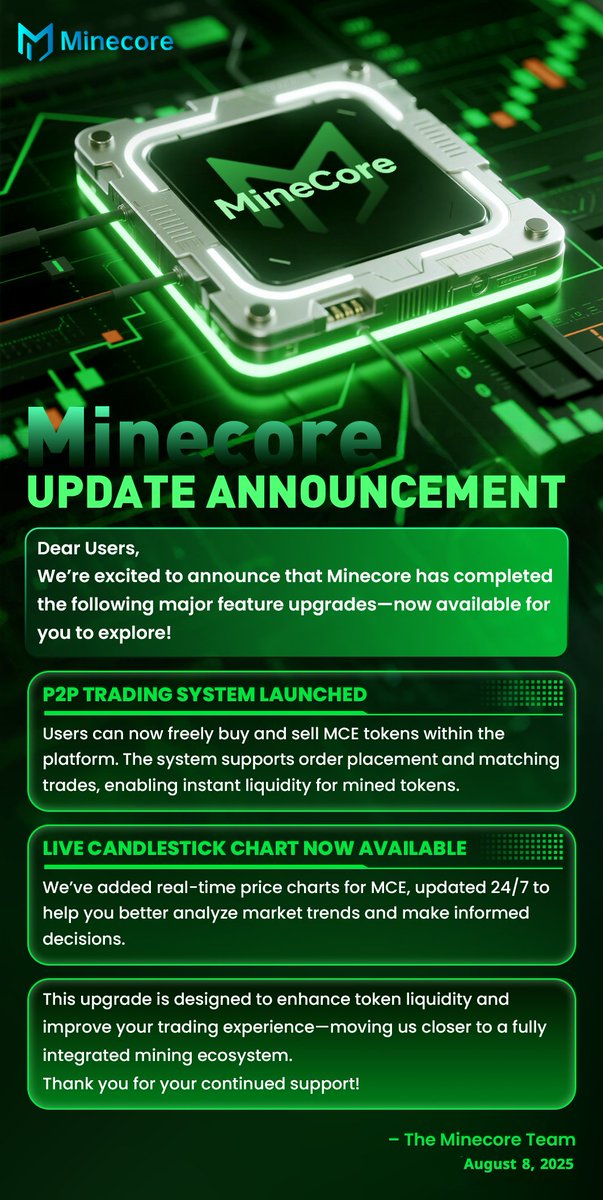 Minecore

MineCore

Minecore
UPDATE ANNOUNCEMENT

Dear Users,
We're excited to announce that Minecore has completed the following major feature upgrades—now available for you to explore!

P2P TRADING SYSTEM LAUNCHED

Users can now freely buy and sell MCE tokens within the platform. The system supports order placement and matching trades, enabling instant liquidity for mined tokens.

LIVE CANDLESTICK CHART NOW AVAILABLE

We've added real-time price charts for MCE, updated 24/7 to help you better analyze market trends and make informed decisions.

This upgrade is designed to enhance token liquidity and improve your trading experience—moving us closer to a fully integrated mining ecosystem.
Thank you for your continued support!

– The Minecore Team
August 8, 2025